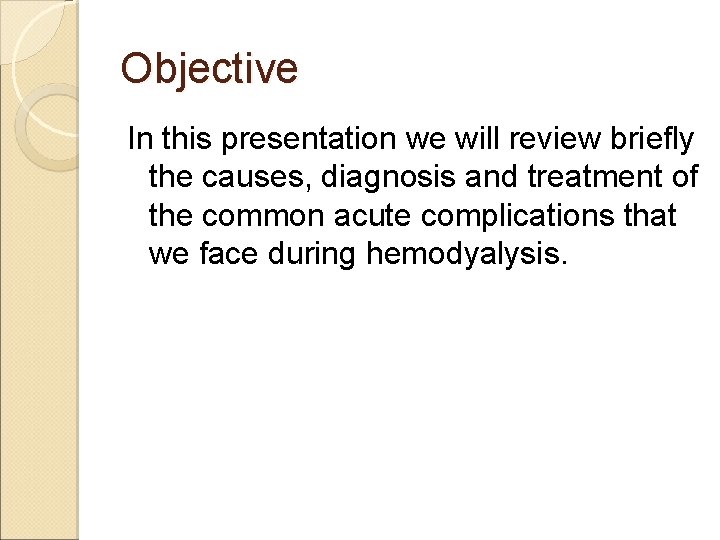 Objective

In this presentation we will review briefly the causes, diagnosis and treatment of the common acute complications that we face during hemodyalysis.